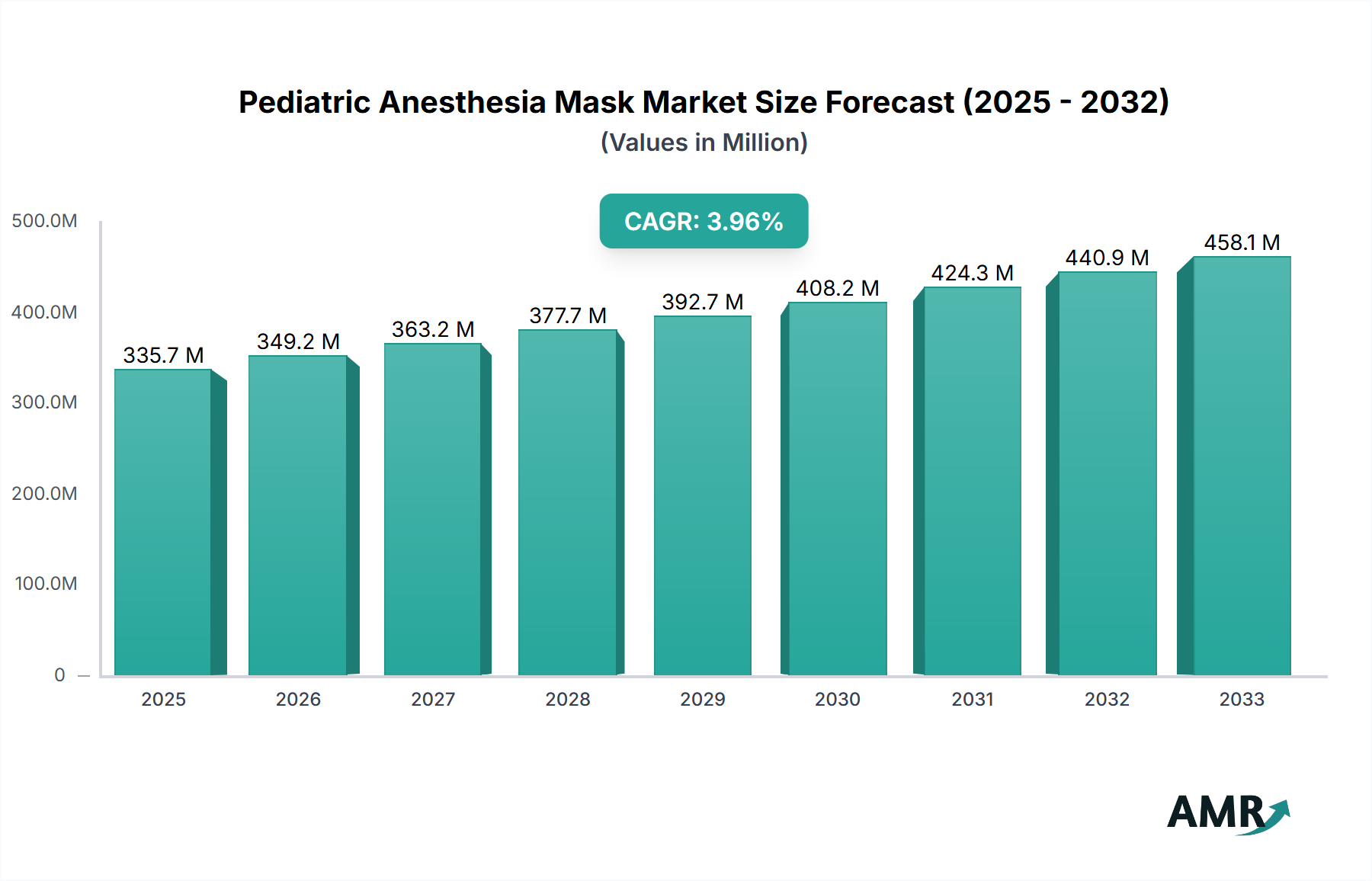 Pediatric Anesthesia Mask Market Size Forecast (2025 - 2032)
(Values in Million)

CAGR: 3.96%

500.0M
400.0M
300.0M
200.0M
100.0M
0

335.7 M
349.2 M
363.2 M
377.7 M
392.7 M
408.2 M
424.3 M
440.9 M
458.1 M

2025
2026
2027
2028
2029
2030
2031
2032
2033

AMR